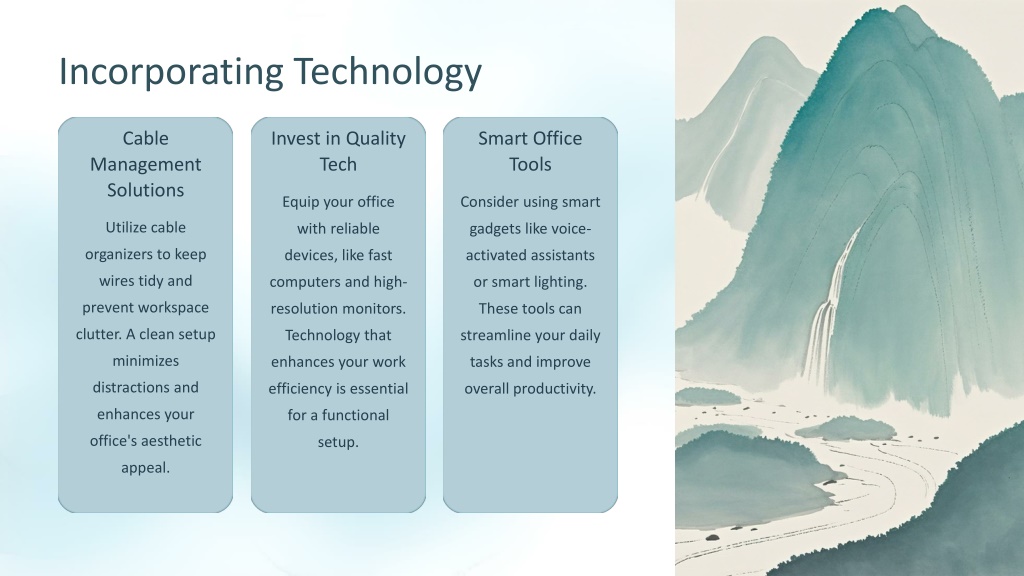 Incorporating Technology

Cable Management Solutions

Utilize cable organizers to keep wires tidy and prevent workspace clutter. A clean setup minimizes distractions and enhances your office's aesthetic appeal.

Invest in Quality Tech

Equip your office with reliable devices, like fast computers and high-resolution monitors. Technology that enhances your work efficiency is essential for a functional setup.

Smart Office Tools

Consider using smart gadgets like voice-activated assistants or smart lighting. These tools can streamline your daily tasks and improve overall productivity.